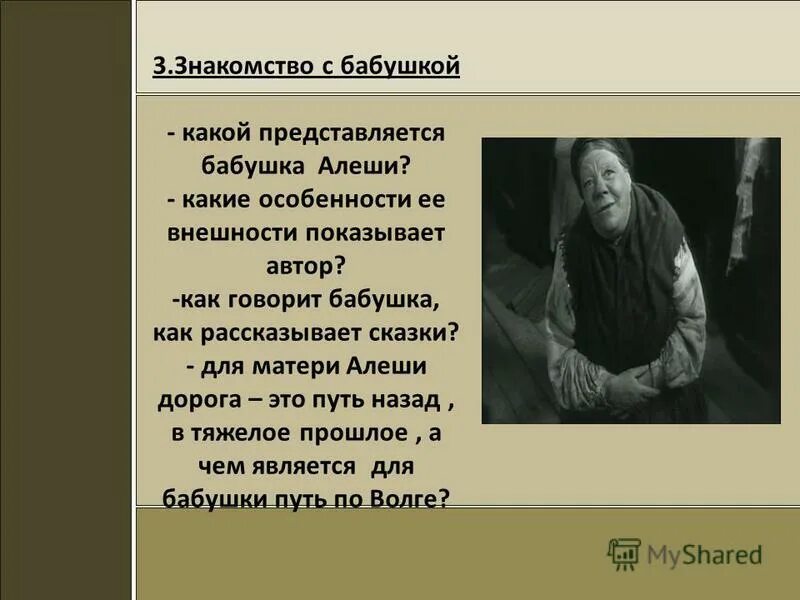 3.Знакомство с бабушкой

- какой представляется бабушка Алеши?
- какие особенности ее внешности показывает автор?
-как говорит бабушка, как рассказывает сказки?
- для матери Алеши дорога – это путь назад , в тяжелое прошлое , а чем является для бабушки путь по Волге?

MyShared